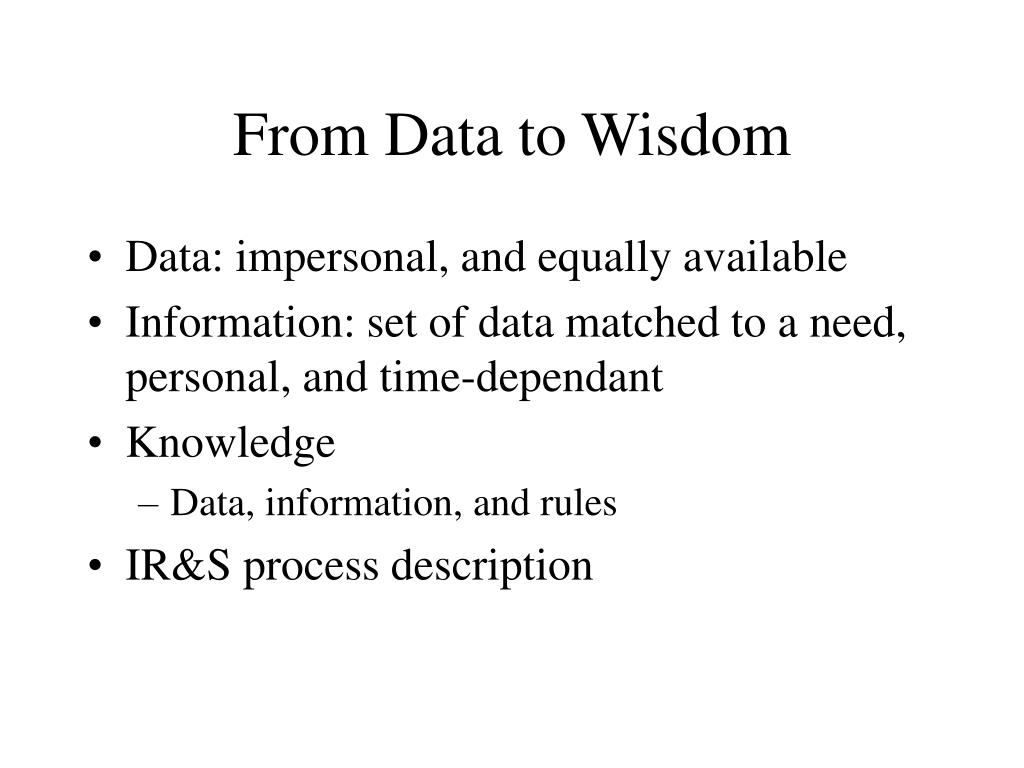 From Data to Wisdom

• Data: impersonal, and equally available
• Information: set of data matched to a need, personal, and time-dependant
• Knowledge
– Data, information, and rules
• IR&S process description